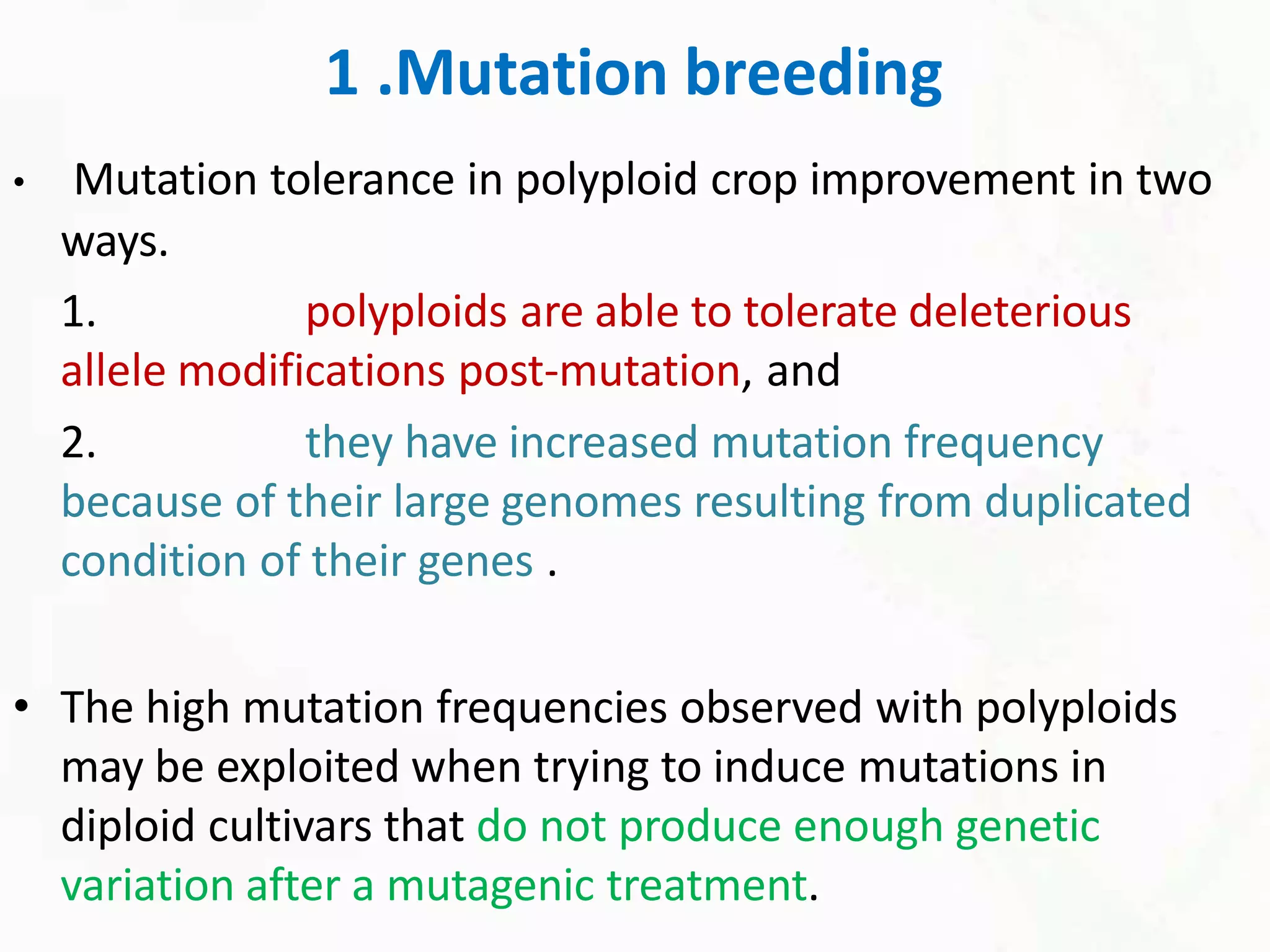 1 .Mutation breeding

• Mutation tolerance in polyploid crop improvement in two ways.

1. polyploids are able to tolerate deleterious allele modifications post-mutation, and

2. they have increased mutation frequency because of their large genomes resulting from duplicated condition of their genes .

• The high mutation frequencies observed with polyploids may be exploited when trying to induce mutations in diploid cultivars that do not produce enough genetic variation after a mutagenic treatment.